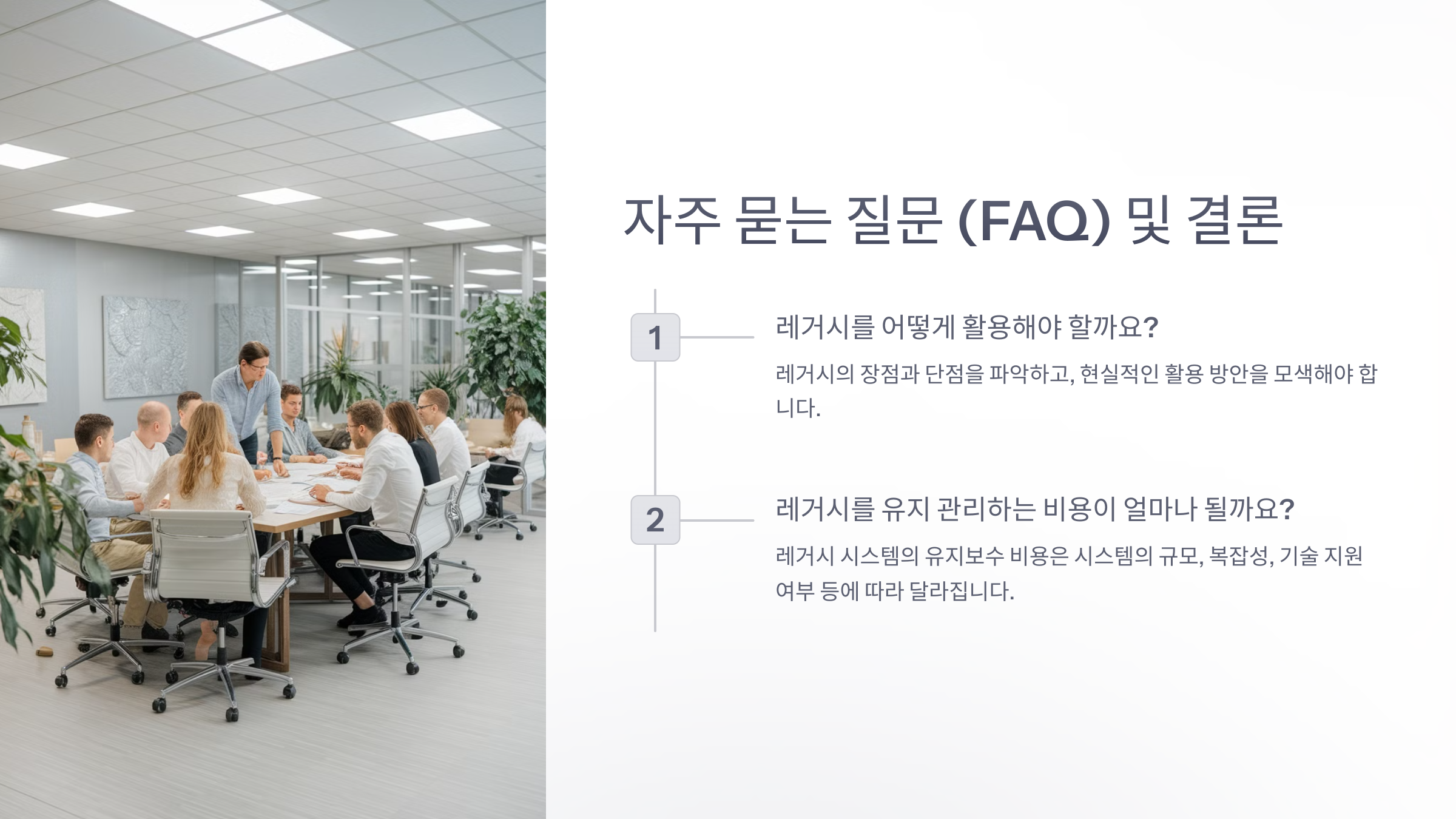 자주 묻는 질문 (FAQ) 및 결론

1

레거시를 어떻게 활용해야 할까요?

레거시의 장점과 단점을 파악하고, 현실적인 활용 방안을 모색해야 합니다.

2

레거시를 유지 관리하는 비용이 얼마나 될까요?

레거시 시스템의 유지보수 비용은 시스템의 규모, 복잡성, 기술 지원 여부 등에 따라 달라집니다.